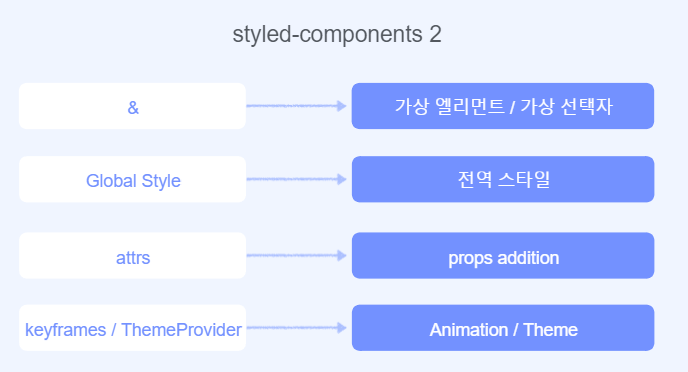 styled-components 2

&

가상 엘리먼트 / 가상 선택자

Global Style

전역 스타일

attrs

props addition

keyframes / ThemeProvider

Animation / Theme